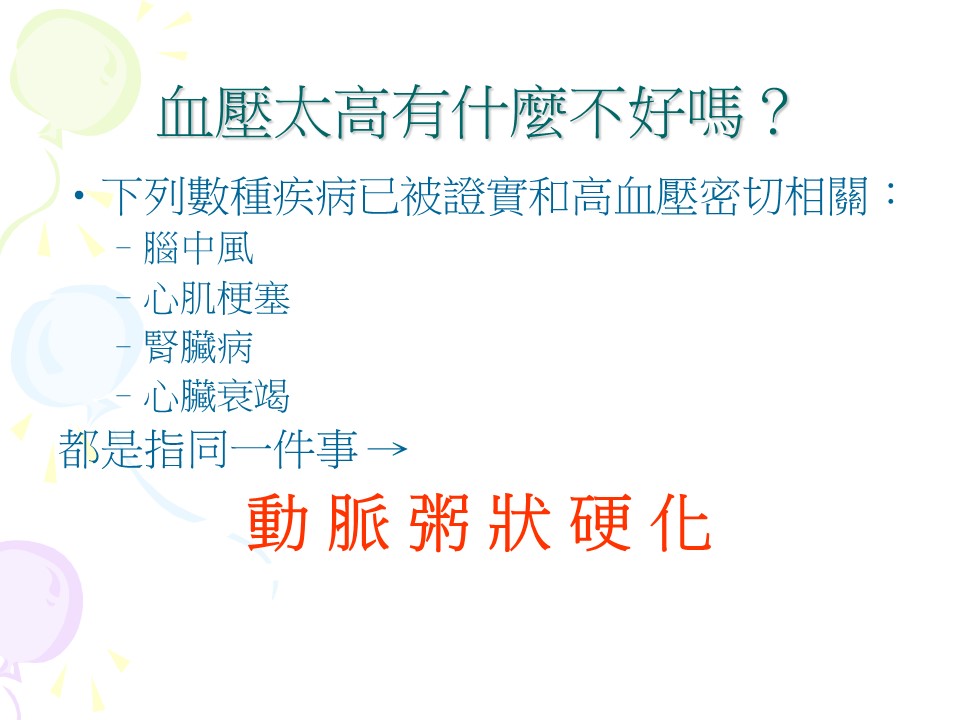 血壓太高有什麼不好嗎？

• 下列數種疾病已被證實和高血壓密切相關：
– 腦中風
– 心肌梗塞
– 腎臟病
– 心臟衰竭

都是指同一件事 →

動 脈 粥 狀 硬 化